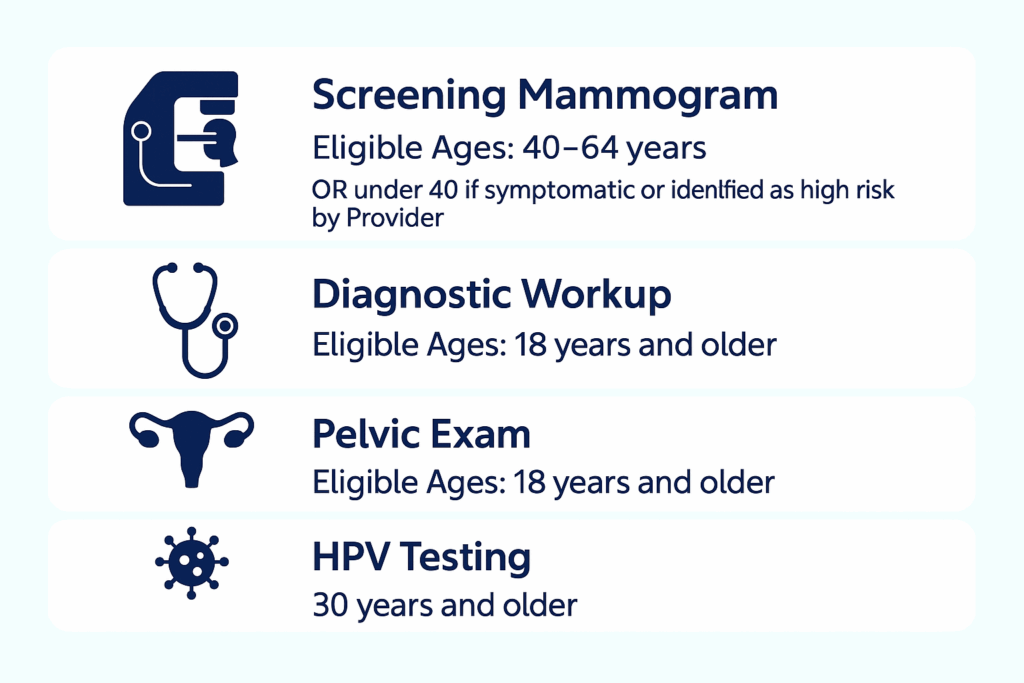 Screening Mammogram
Eligible Ages: 40–64 years
OR under 40 if symptomatic or idenlfied as high risk by Provider

Diagnostic Workup
Eligible Ages: 18 years and older

Pelvic Exam
Eligible Ages: 18 years and older

HPV Testing
30 years and older